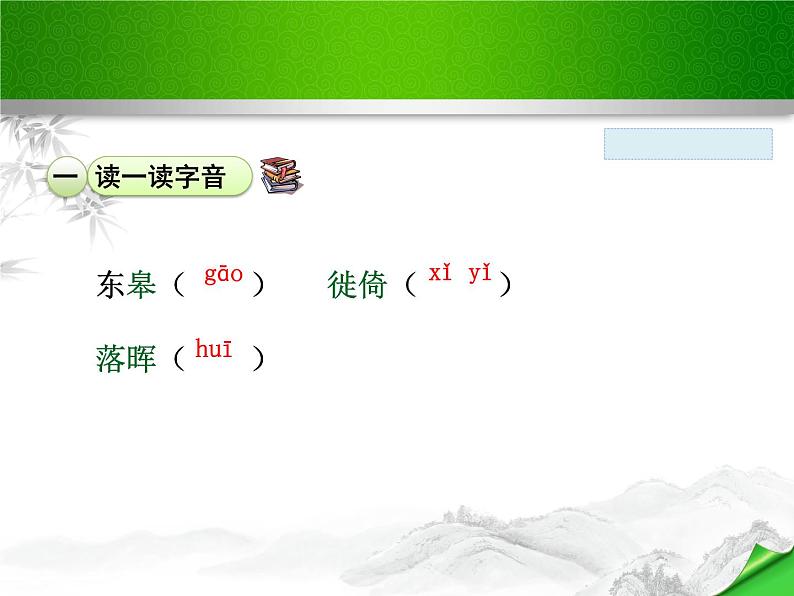 一 读一读字音

东皋（ gāo ）　徙倚（ xǐ yǐ ）

落晖（ huī ）